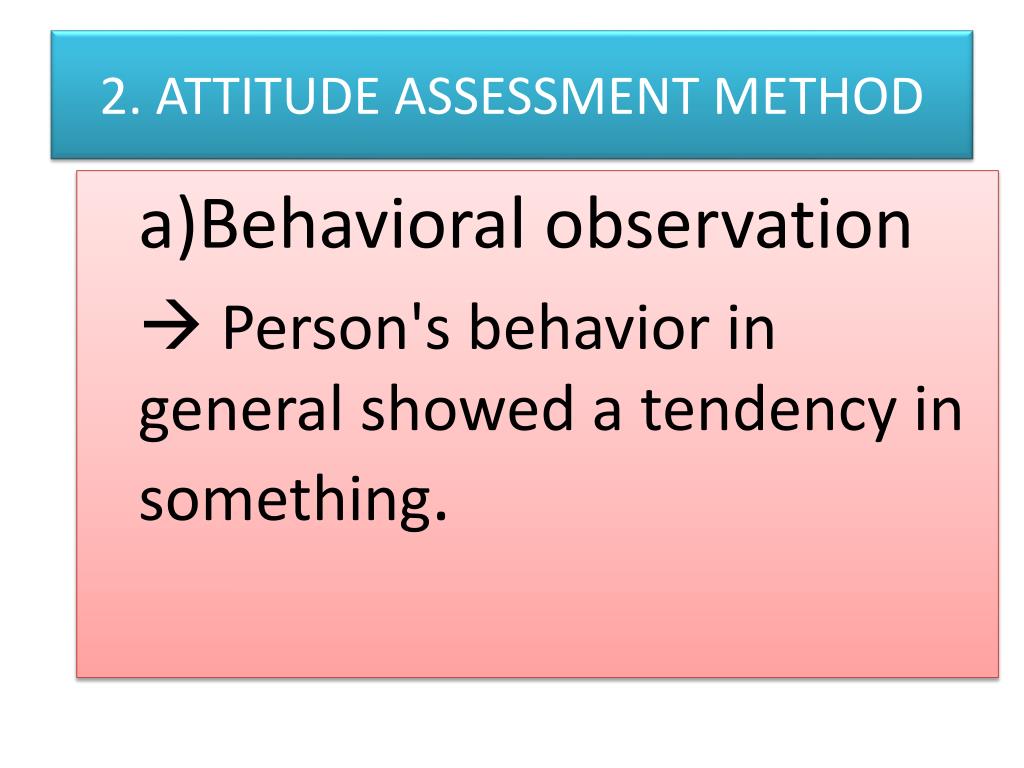 2. ATTITUDE ASSESSMENT METHOD

a)Behavioral observation

→ Person's behavior in general showed a tendency in something.